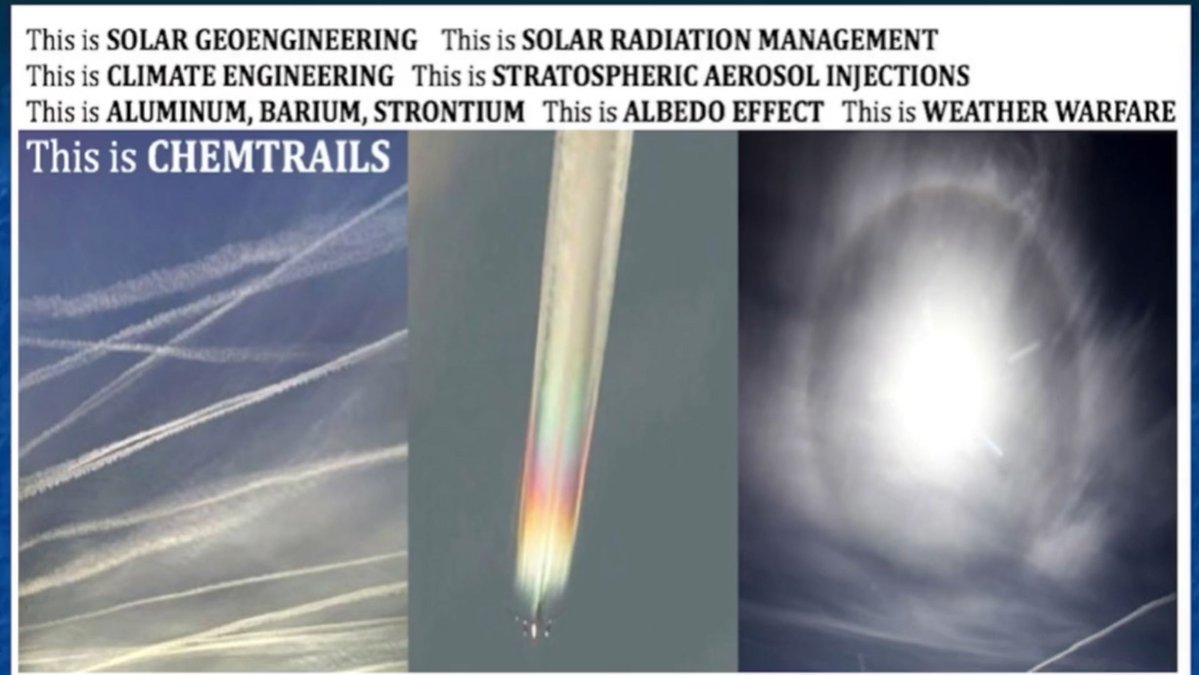 This is SOLAR GEOENGINEERING This is SOLAR RADIATION MANAGEMENT
This is CLIMATE ENGINEERING This is STRATOSPHERIC AEROSOL INJECTIONS
This is ALUMINUM, BARIUM, STRONTIUM This is ALBEDO EFFECT This is WEATHER WARFARE

This is CHEMTRAILS